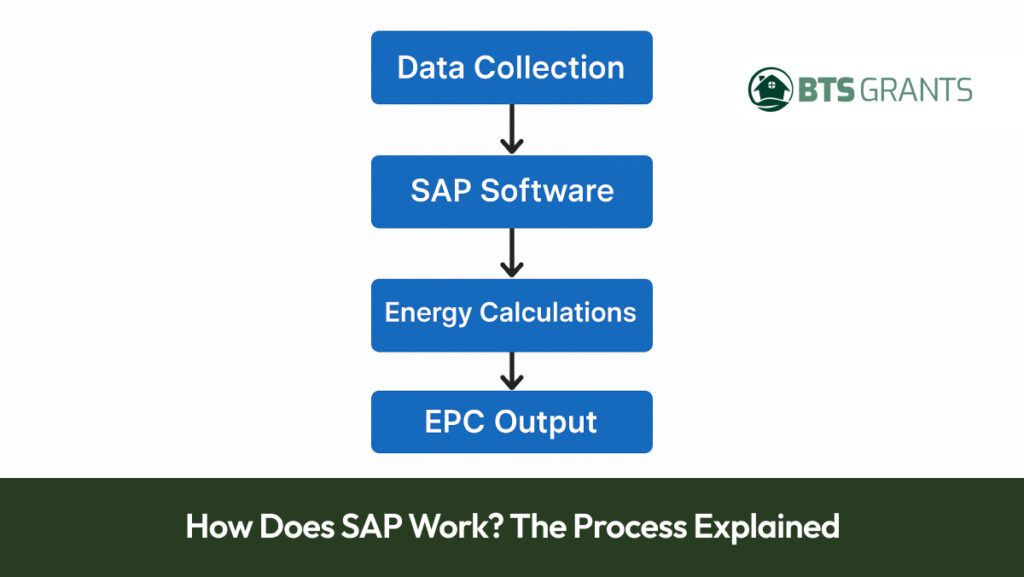 Data Collection

SAP Software

Energy Calculations

EPC Output

BTS GRANTS

How Does SAP Work? The Process Explained